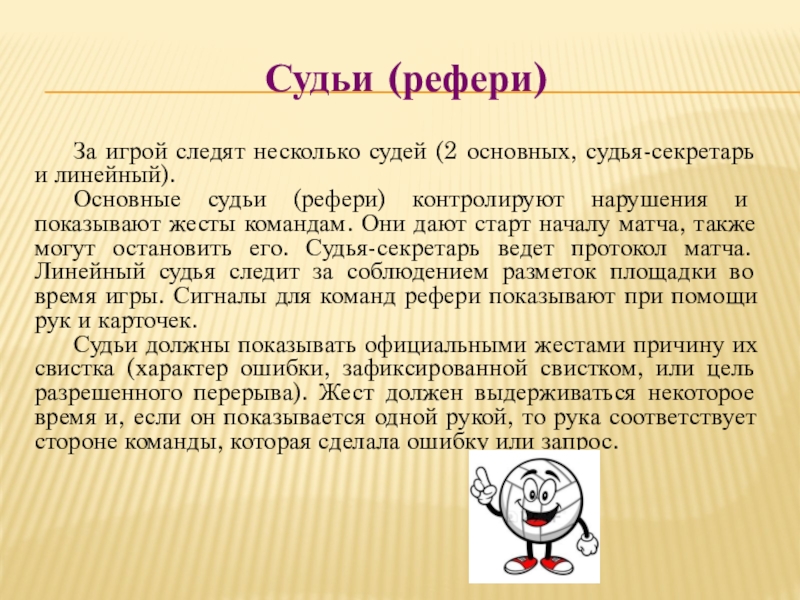 Судьи (рефери)

За игрой следят несколько судей (2 основных, судья-секретарь и линейный).

Основные судьи (рефери) контролируют нарушения и показывают жесты командам. Они дают старт началу матча, также могут остановить его. Судья-секретарь ведет протокол матча. Линейный судья следит за соблюдением разметок площадки во время игры. Сигналы для команд рефери показывают при помощи рук и карточек.

Судьи должны показывать официальными жестами причину их свистка (характер ошибки, зафиксированной свистком, или цель разрешенного перерыва). Жест должен выдерживаться некоторое время и, если он показывается одной рукой, то рука соответствует стороне команды, которая сделала ошибку или запрос.